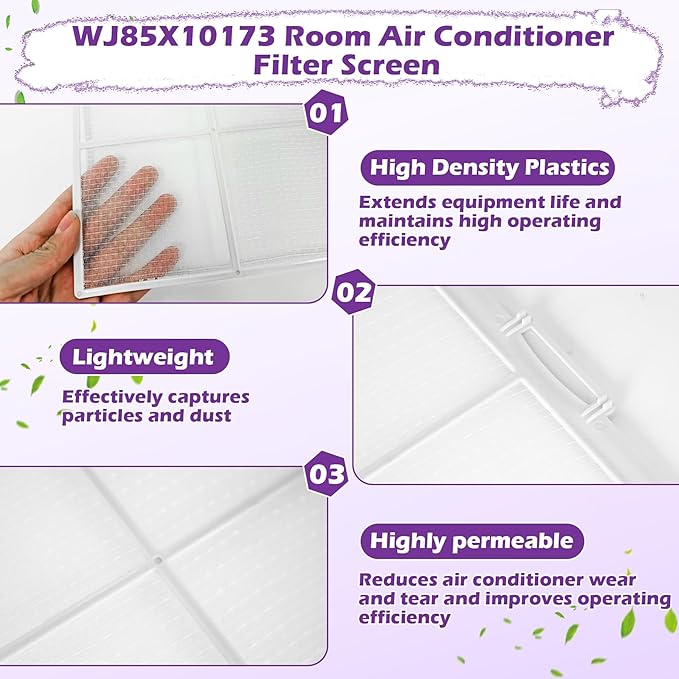 WJ85X10173 Room Air Conditioner Filter Screen

01

High Density Plastics

Extends equipment life and maintains high operating efficiency

02

Lightweight

Effectively captures particles and dust

03

Highly permeable

Reduces air conditioner wear and tear and improves operating efficiency